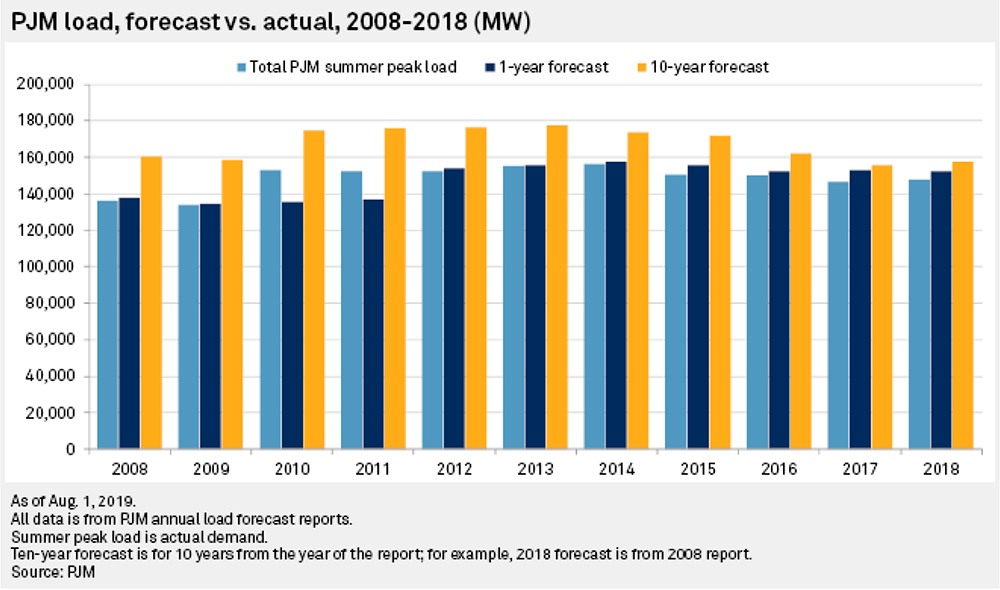 PJM load, forecast vs. actual, 2008-2018 (MW)

Total PJM summer peak load
1-year forecast
10-year forecast

200,000
180,000
160,000
140,000
120,000
100,000
80,000
60,000
40,000
20,000
0

2008
2009
2010
2011
2012
2013
2014
2015
2016
2017
2018

As of Aug. 1, 2019.
All data is from PJM annual load forecast reports.
Summer peak load is actual demand.
Ten-year forecast is for 10 years from the year of the report; for example, 2018 forecast is from 2008 report.
Source: PJM